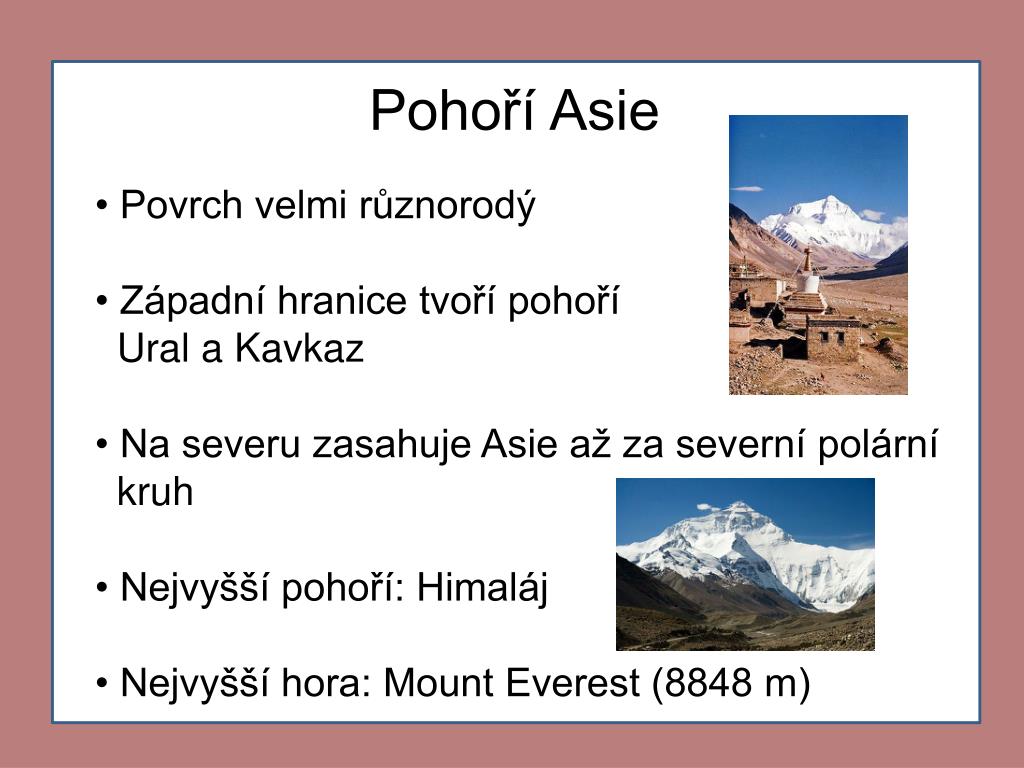 Pohoří Asie

• Povrch velmi různorodý

• Západní hranice tvoří pohoří Ural a Kavkaz

• Na severu zasahuje Asie až za severní polární kruh

• Nejvyšší pohoří: Himaláj

• Nejvyšší hora: Mount Everest (8848 m)